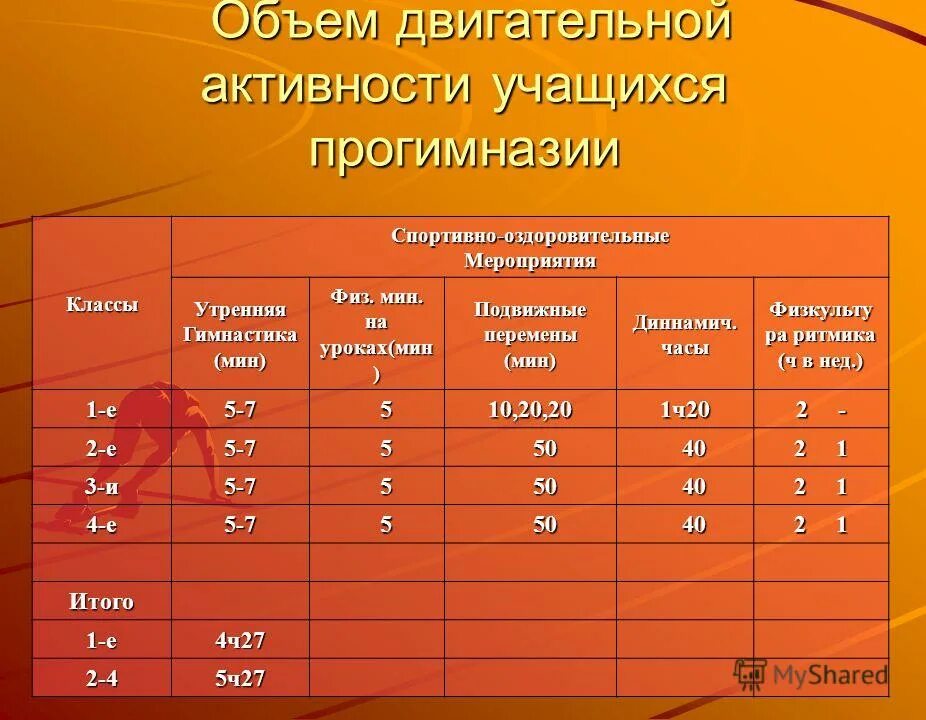 Объем двигательной активности учащихся прогимназии

| Классы | Спортивно-оздоровительные Мероприятия | | | | |
|---|---|---|---|---|---|
| | Утренняя Гимнастика (мин) | Физ. мин. на уроках(мин) | Подвижные перемены (мин) | Диннамич. часы | Физкультура ритмика (ч в нед.) |
| 1-е | 5-7 | 5 | 10,20,20 | 1ч20 | 2 - |
| 2-е | 5-7 | 5 | 50 | 40 | 2 1 |
| 3-и | 5-7 | 5 | 50 | 40 | 2 1 |
| 4-е | 5-7 | 5 | 50 | 40 | 2 1 |
| | | | | | |
| Итого | | | | | |
| 1-е | 4ч27 | | | | |
| 2-4 | 5ч27 | | | | |

MyShared